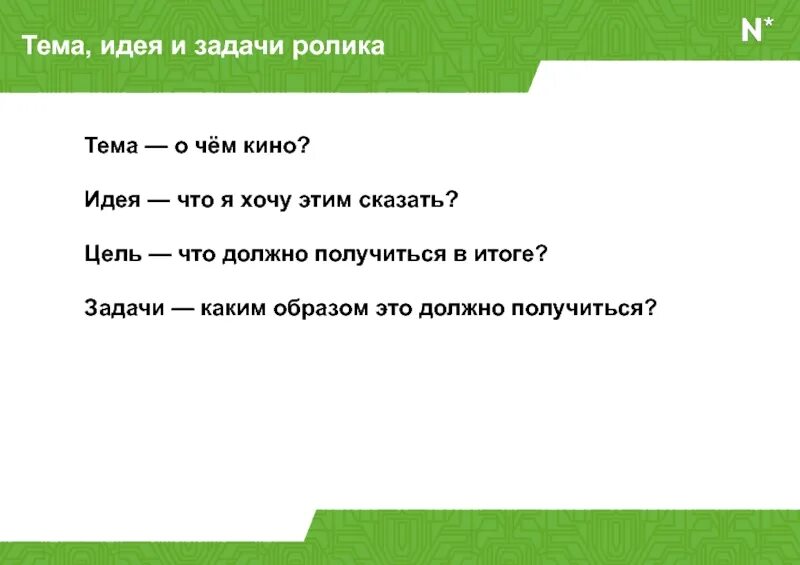 Тема, идея и задачи ролика

N*

Тема — о чём кино?

Идея — что я хочу этим сказать?

Цель — что должно получиться в итоге?

Задачи — каким образом это должно получиться?